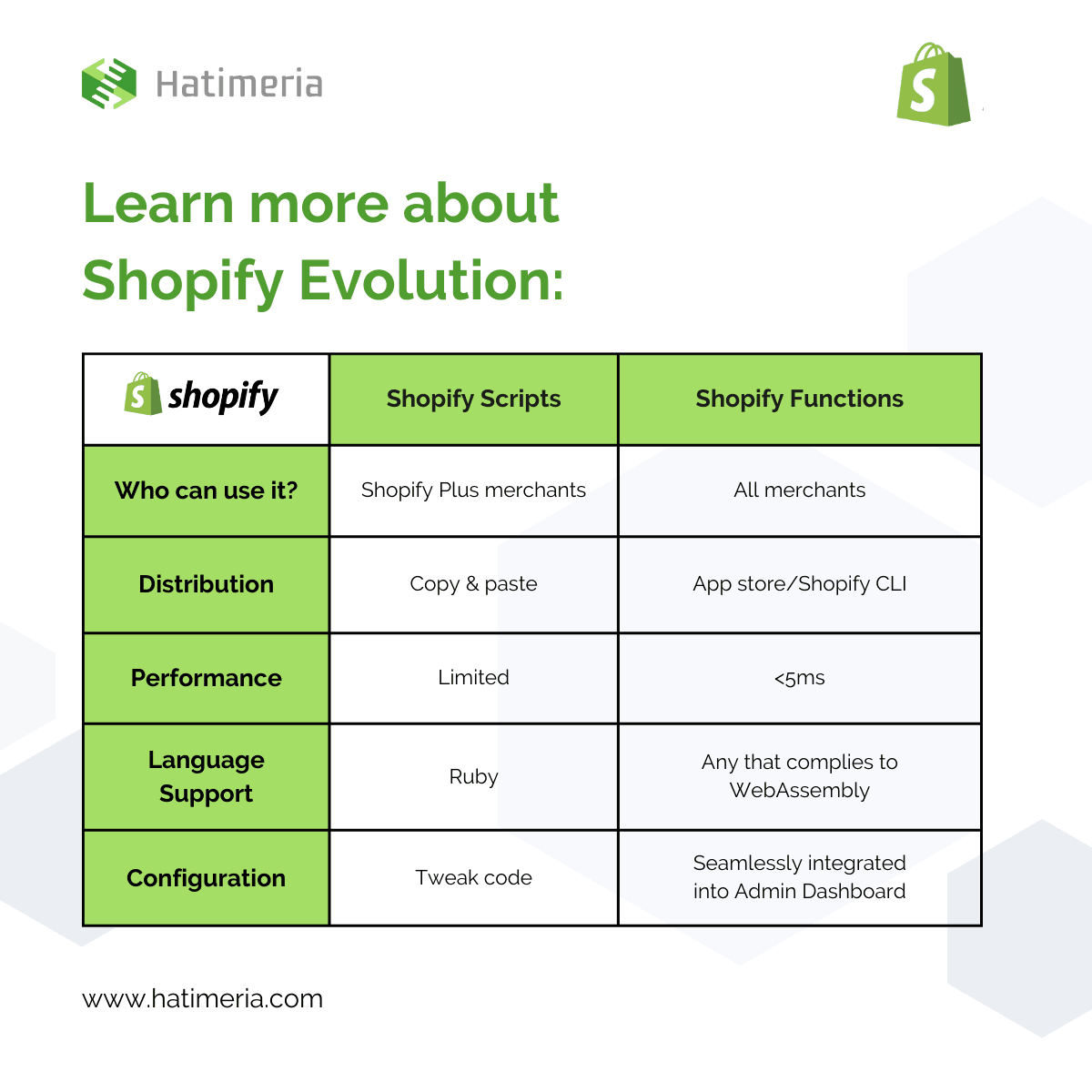 Hatimeria

Learn more about Shopify Evolution:

| shopify | Shopify Scripts | Shopify Functions |
|---|---|---|
| Who can use it? | Shopify Plus merchants | All merchants |
| Distribution | Copy & paste | App store/Shopify CLI |
| Performance | Limited | <5ms |
| Language Support | Ruby | Any that complies to WebAssembly |
| Configuration | Tweak code | Seamlessly integrated into Admin Dashboard |

www.hatimeria.com